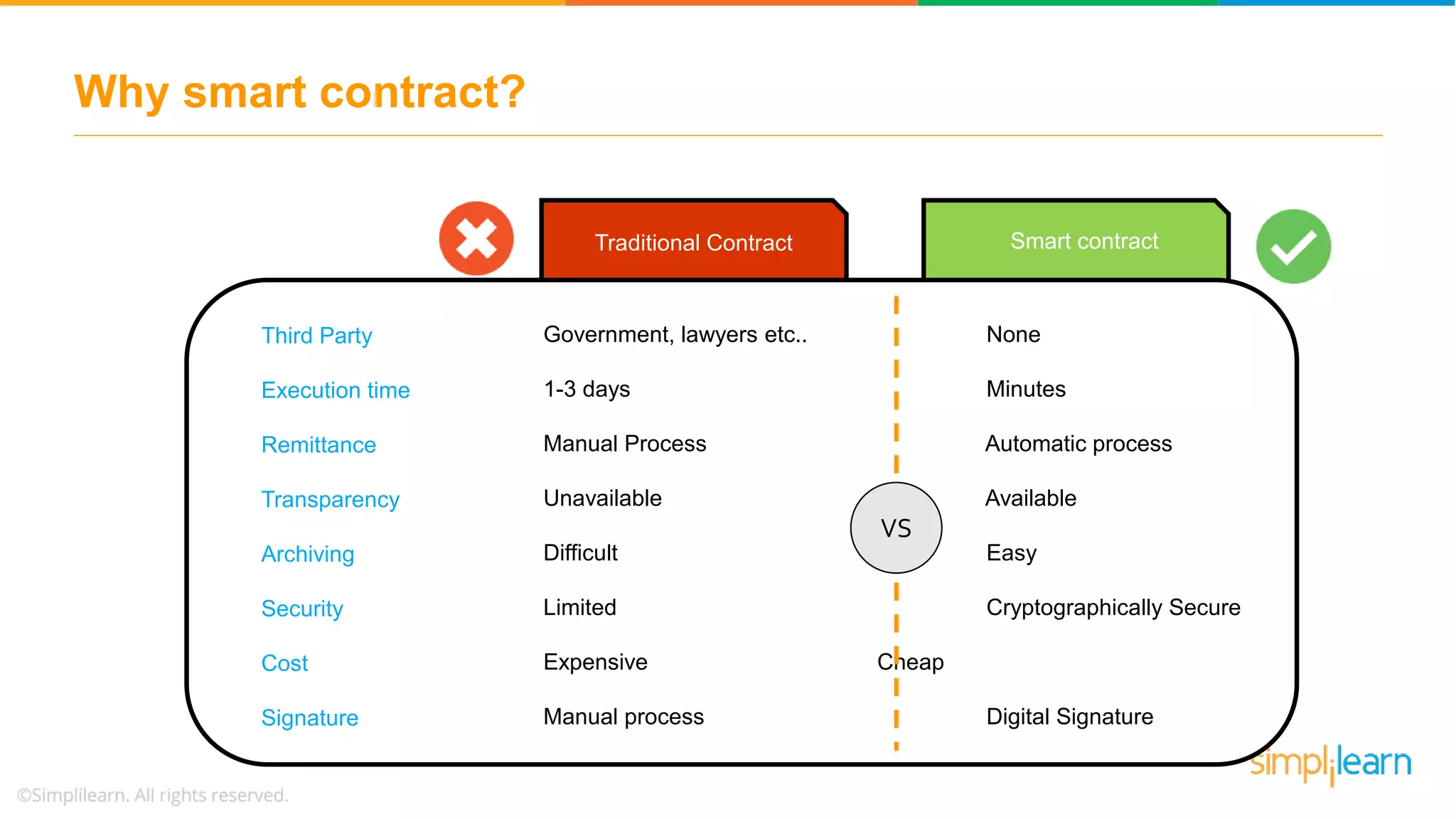 Why smart contract?

| | Traditional Contract | Smart contract |
|---|---|---|
| Third Party | Government, lawyers etc.. | None |
| Execution time | 1-3 days | Minutes |
| Remittance | Manual Process | Automatic process |
| Transparency | Unavailable | Available |
| Archiving | Difficult | Easy |
| Security | Limited | Cryptographically Secure |
| Cost | Expensive | Cheap |
| Signature | Manual process | Digital Signature |

VS

simplilearn

©Simplilearn. All rights reserved.